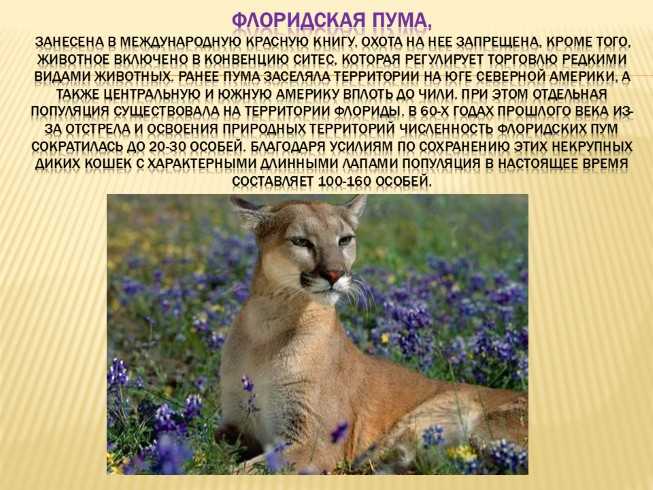 ФЛОРИДСКАЯ ПУМА,

ЗАНЕСЕНА В МЕЖДУНАРОДНУЮ КРАСНУЮ КНИГУ. ОХОТА НА НЕЕ ЗАПРЕЩЕНА. КРОМЕ ТОГО, ЖИВОТНОЕ ВКЛЮЧЕНО В КОНВЕНЦИЮ СИТЕС, КОТОРАЯ РЕГУЛИРУЕТ ТОРГОВЛЮ РЕДКИМИ ВИДАМИ ЖИВОТНЫХ. РАНЕЕ ПУМА ЗАСЕЛЯЛА ТЕРРИТОРИИ НА ЮГЕ СЕВЕРНОЙ АМЕРИКИ, А ТАКЖЕ ЦЕНТРАЛЬНУЮ И ЮЖНУЮ АМЕРИКУ ВПЛОТЬ ДО ЧИЛИ. ПРИ ЭТОМ ОТДЕЛЬНАЯ ПОПУЛЯЦИЯ СУЩЕСТВОВАЛА НА ТЕРРИТОРИИ ФЛОРИДЫ. В 60-Х ГОДАХ ПРОШЛОГО ВЕКА ИЗ-ЗА ОТСТРЕЛА И ОСВОЕНИЯ ПРИРОДНЫХ ТЕРРИТОРИЙ ЧИСЛЕННОСТЬ ФЛОРИДСКИХ ПУМ СОКРАТИЛАСЬ ДО 20-30 ОСОБЕЙ. БЛАГОДАРЯ УСИЛИЯМ ПО СОХРАНЕНИЮ ЭТИХ НЕКРУПНЫХ ДИКИХ КОШЕК С ХАРАКТЕРНЫМИ ДЛИННЫМИ ЛАПАМИ ПОПУЛЯЦИЯ В НАСТОЯЩЕЕ ВРЕМЯ СОСТАВЛЯЕТ 100-160 ОСОБЕЙ.